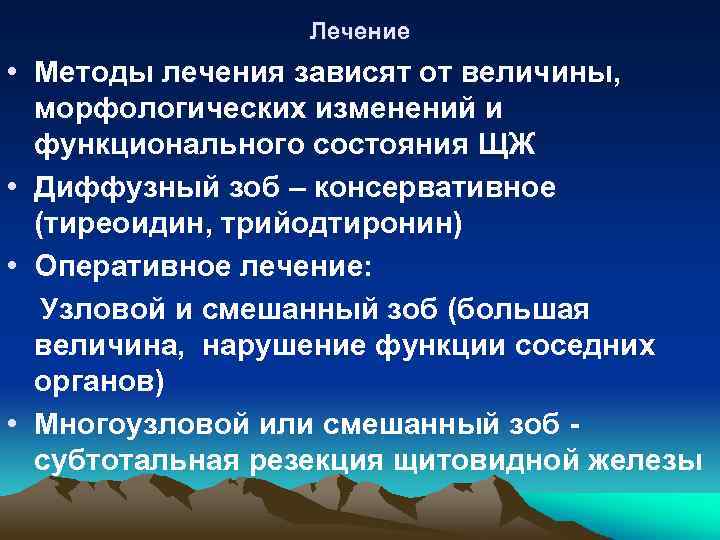 Лечение

• Методы лечения зависят от величины, морфологических изменений и функционального состояния ЩЖ
• Диффузный зоб – консервативное (тиреоидин, трийодтиронин)
• Оперативное лечение:
Узловой и смешанный зоб (большая величина, нарушение функции соседних органов)
• Многоузловой или смешанный зоб - субтотальная резекция щитовидной железы